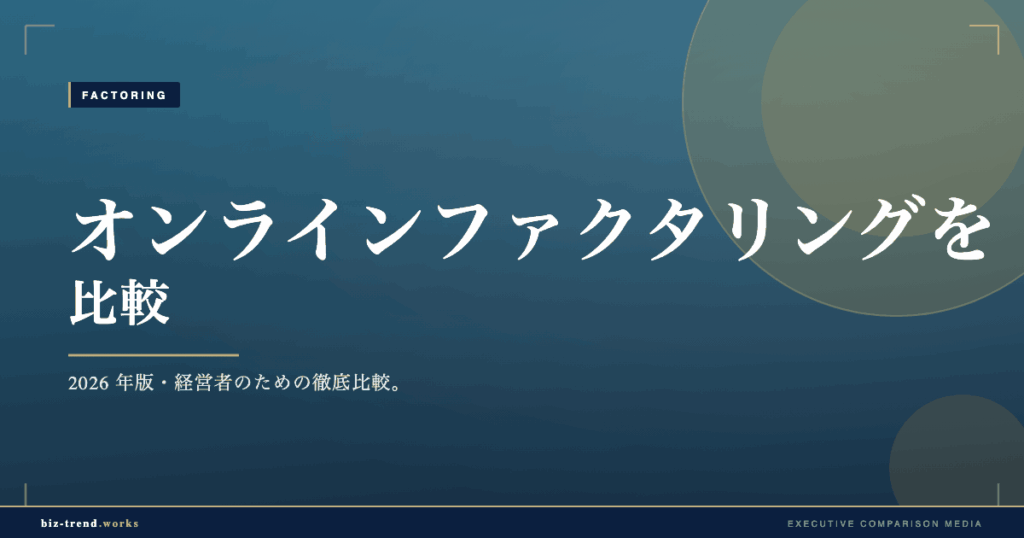 FACTORING

オンラインファクタリングを比較

2026 年版・経営者のための徹底比較。

biz-trend.works

EXECUTIVE COMPARISON MEDIA